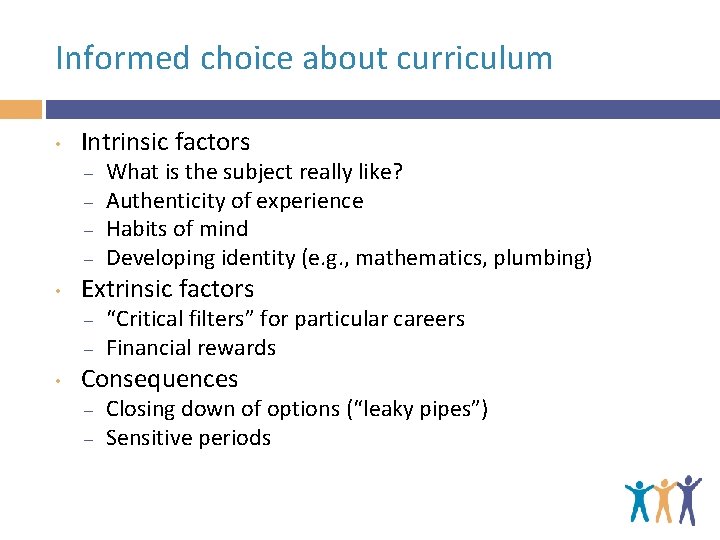 Informed choice about curriculum

• Intrinsic factors
  – What is the subject really like?
  – Authenticity of experience
  – Habits of mind
  – Developing identity (e.g., mathematics, plumbing)
• Extrinsic factors
  – “Critical filters” for particular careers
  – Financial rewards
• Consequences
  – Closing down of options (“leaky pipes”)
  – Sensitive periods